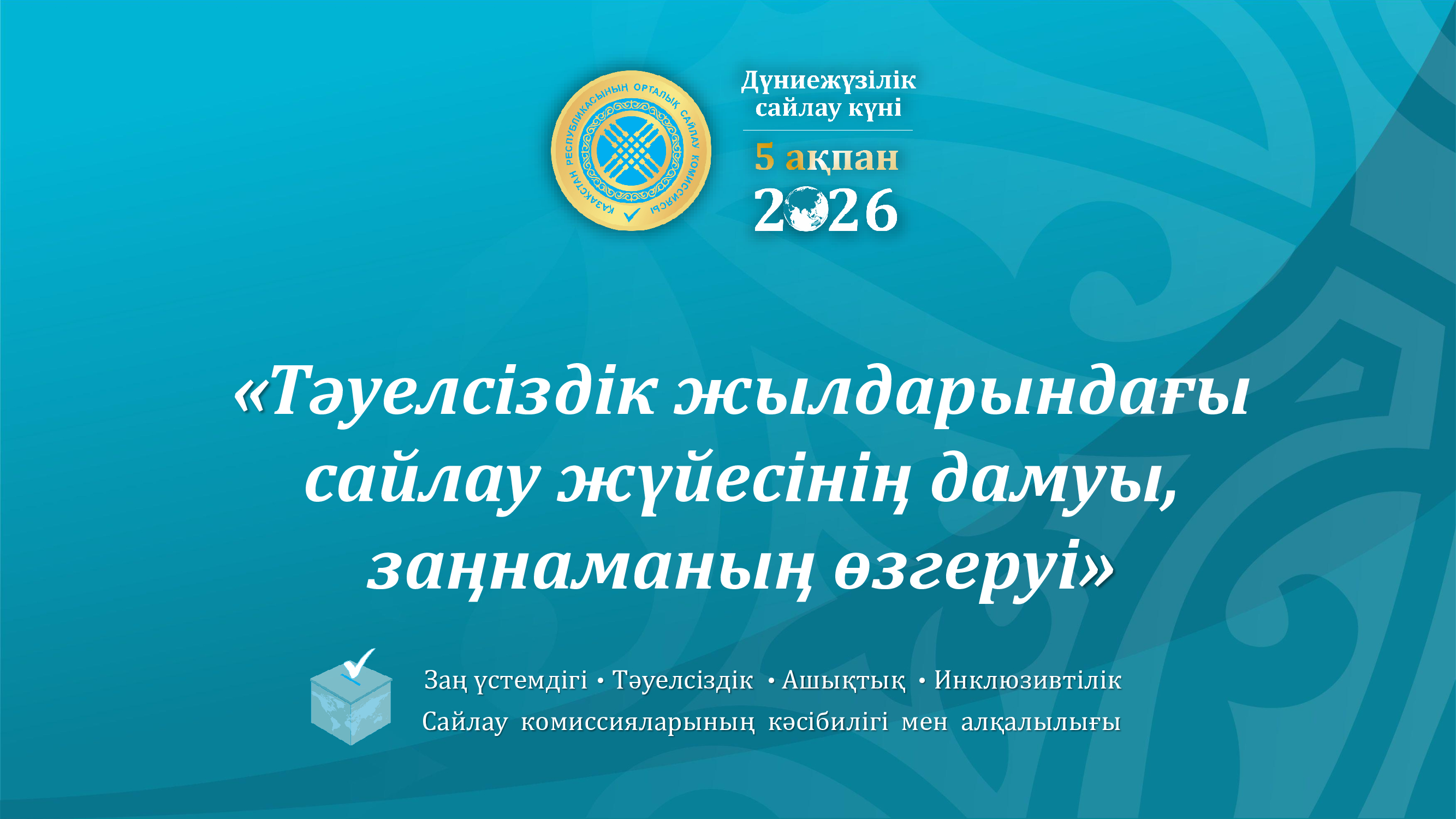 ҚАЗАҚСТАН РЕСПУБЛИКАСЫНЫҢ ОРТАЛЫҚ САЙЛАУ КОМИССИЯСЫ

Дүниежүзілік сайлау күні

5 ақпан
2026

«Тәуелсіздік жылдарындағы сайлау жүйесінің дамуы, заңнаманың өзгеруі»

Заң үстемдігі • Тәуелсіздік • Ашықтық • Инклюзивтілік
Сайлау комиссияларының кәсібилігі мен алқалылығы